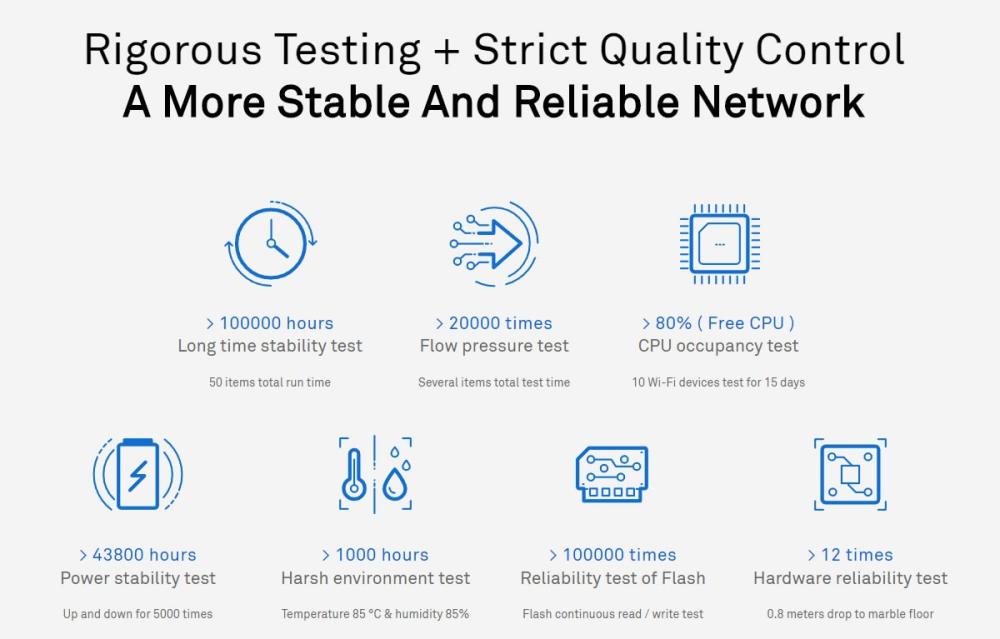 Rigorous Testing + Strict Quality Control
A More Stable And Reliable Network

> 100000 hours
Long time stability test
50 items total run time

> 20000 times
Flow pressure test
Several items total test time

> 80% ( Free CPU )
CPU occupancy test
10 Wi-Fi devices test for 15 days

> 43800 hours
Power stability test
Up and down for 5000 times

> 1000 hours
Harsh environment test
Temperature 85 °C & humidity 85%

> 100000 times
Reliability test of Flash
Flash continuous read / write test

> 12 times
Hardware reliability test
0.8 meters drop to marble floor